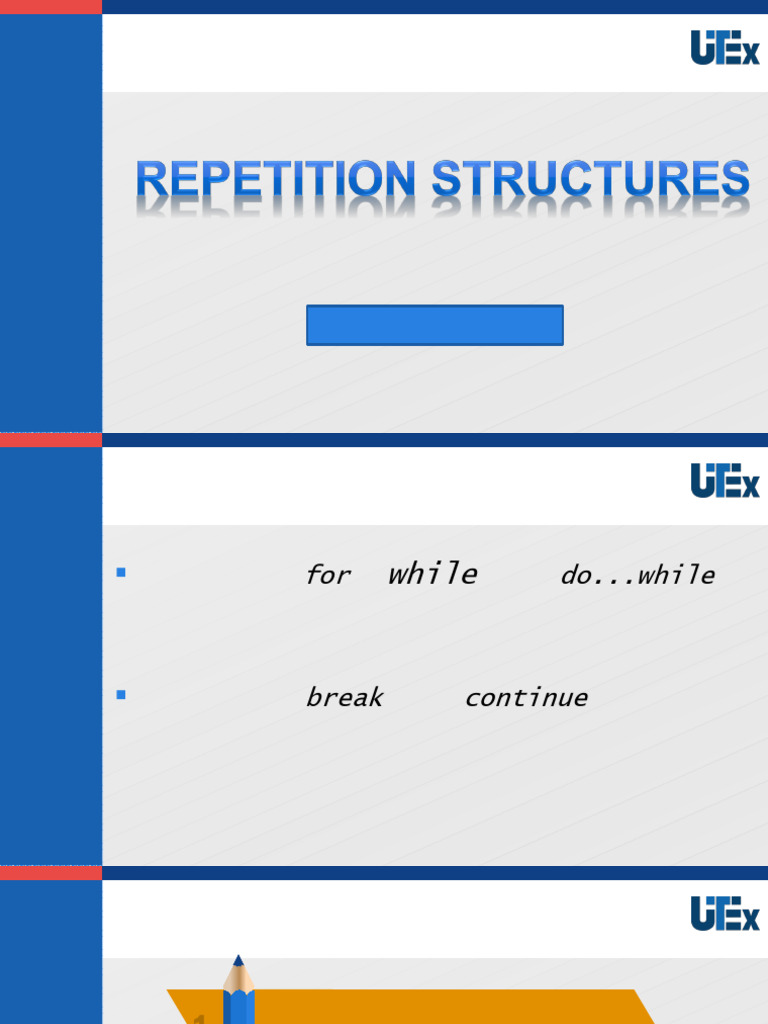 UTEx

REPETITION STRUCTURES

UTEx

for while do...while

break continue

UTEx